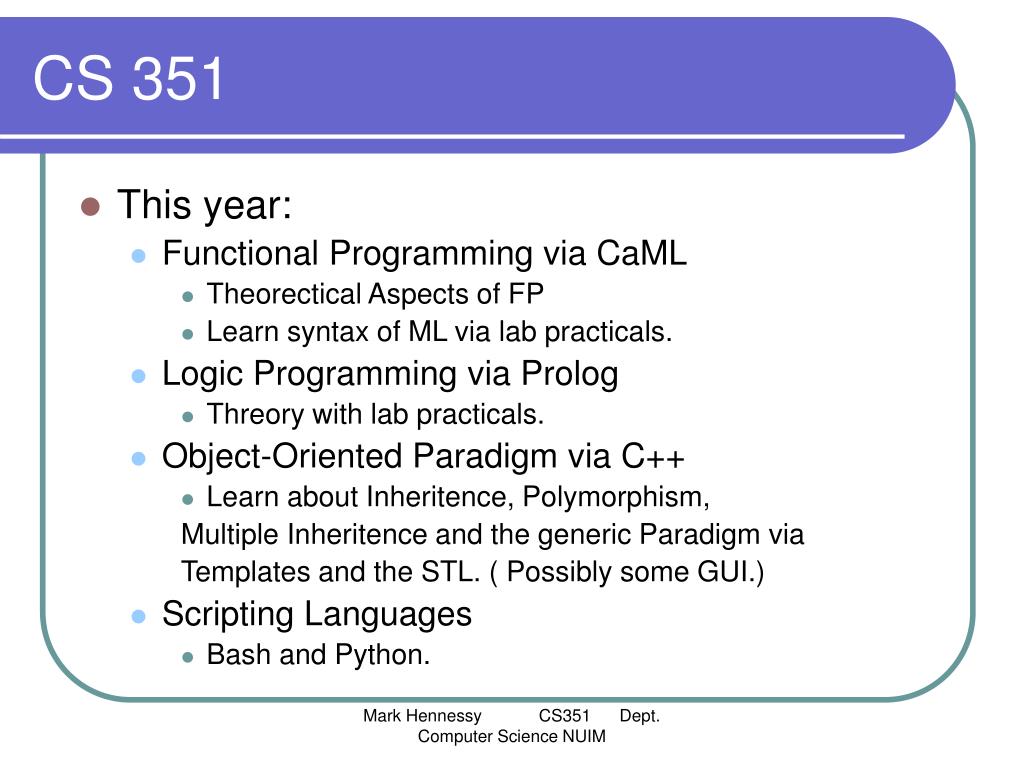 CS 351

This year:
Functional Programming via CaML
Theorectical Aspects of FP
Learn syntax of ML via lab practicals.
Logic Programming via Prolog
Threory with lab practicals.
Object-Oriented Paradigm via C++
Learn about Inheritence, Polymorphism, Multiple Inheritence and the generic Paradigm via Templates and the STL. ( Possibly some GUI.)
Scripting Languages
Bash and Python.

Mark Hennessy CS351 Dept. Computer Science NUIM